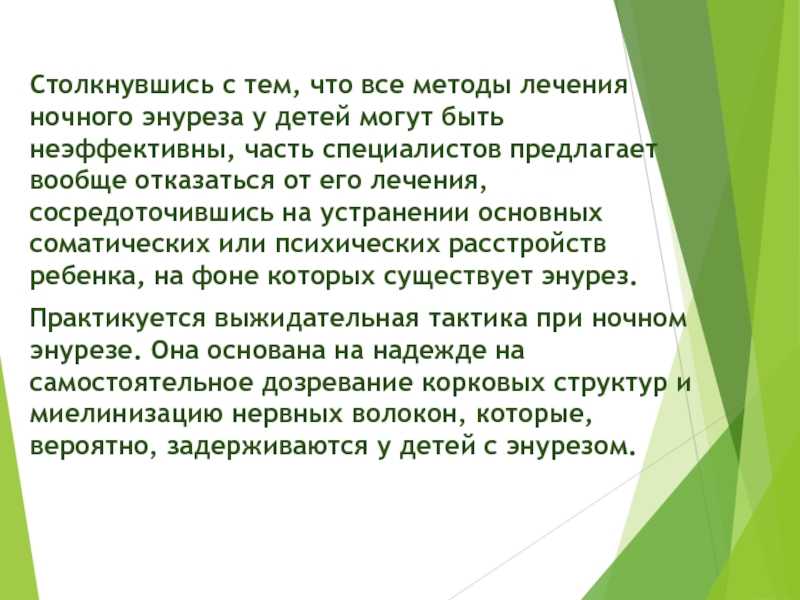 Столкнувшись с тем, что все методы лечения ночного энуреза у детей могут быть неэффективны, часть специалистов предлагает вообще отказаться от его лечения, сосредоточившись на устранении основных соматических или психических расстройств ребенка, на фоне которых существует энурез.

Практикуется выжидательная тактика при ночном энурезе. Она основана на надежде на самостоятельное дозревание корковых структур и миелинизацию нервных волокон, которые, вероятно, задерживаются у детей с энурезом.